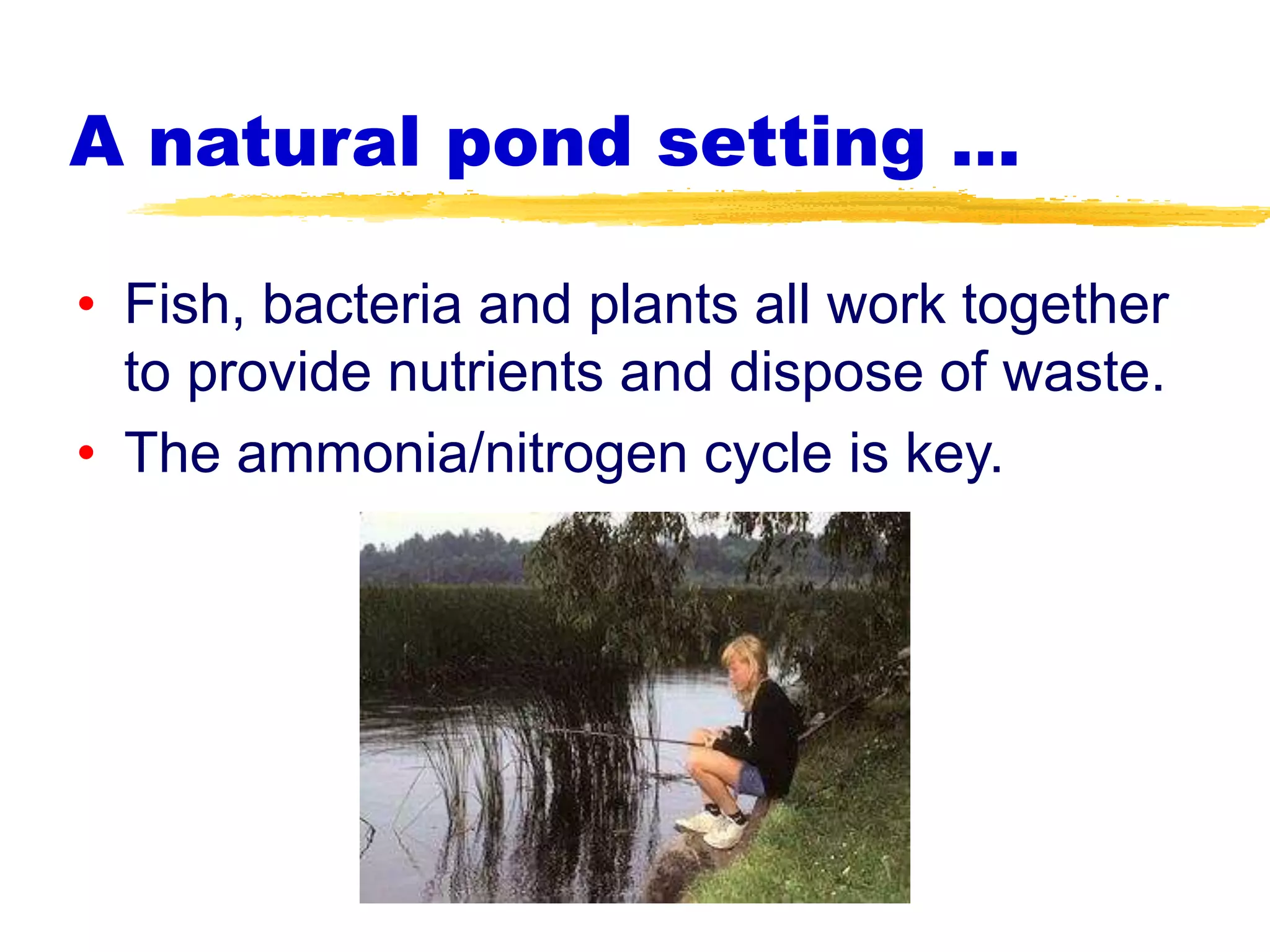 A natural pond setting …

• Fish, bacteria and plants all work together to provide nutrients and dispose of waste.
• The ammonia/nitrogen cycle is key.